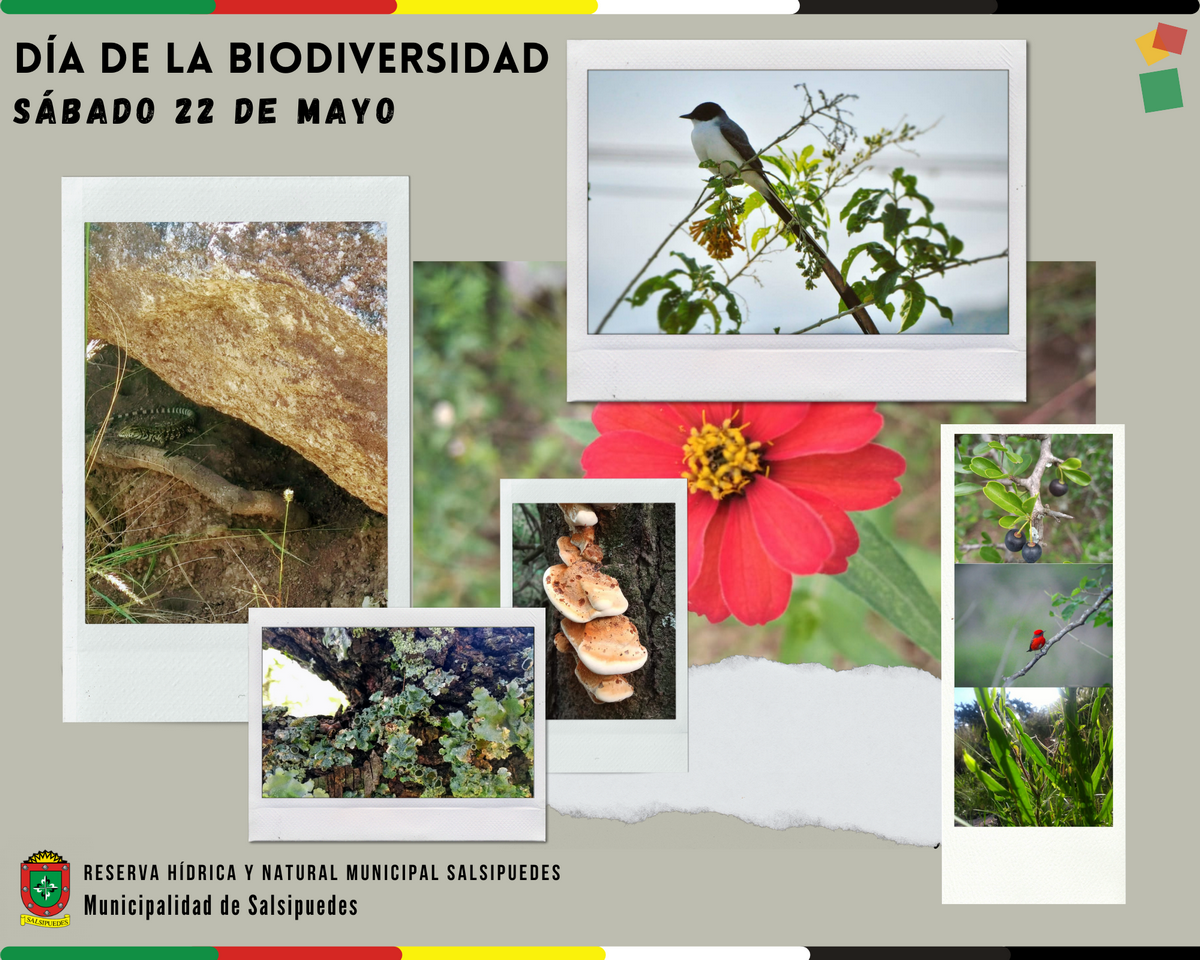 DÍA DE LA BIODIVERSIDAD
SÁBADO 22 DE MAYO

SALSIPUEDES

RESERVA HÍDRICA Y NATURAL MUNICIPAL SALSIPUEDES
Municipalidad de Salsipuedes